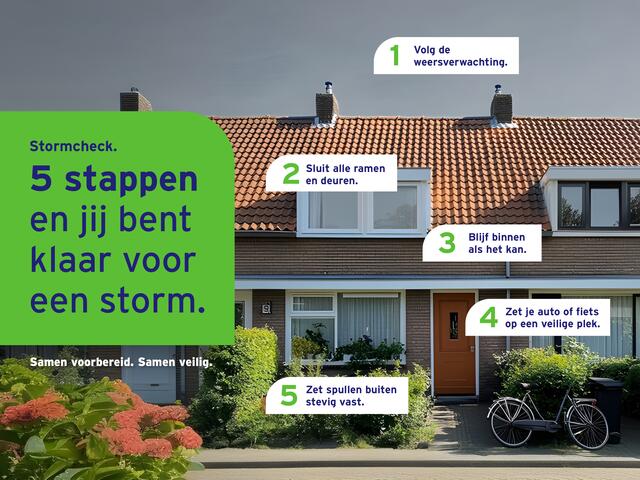 Stormcheck.

5 stappen en jij bent klaar voor een storm.

Samen voorbereid. Samen veilig.

1 Volg de weersverwachting.

2 Sluit alle ramen en deuren.

3 Blijf binnen als het kan.

4 Zet je auto of fiets op een veilige plek.

5 Zet spullen buiten stevig vast.